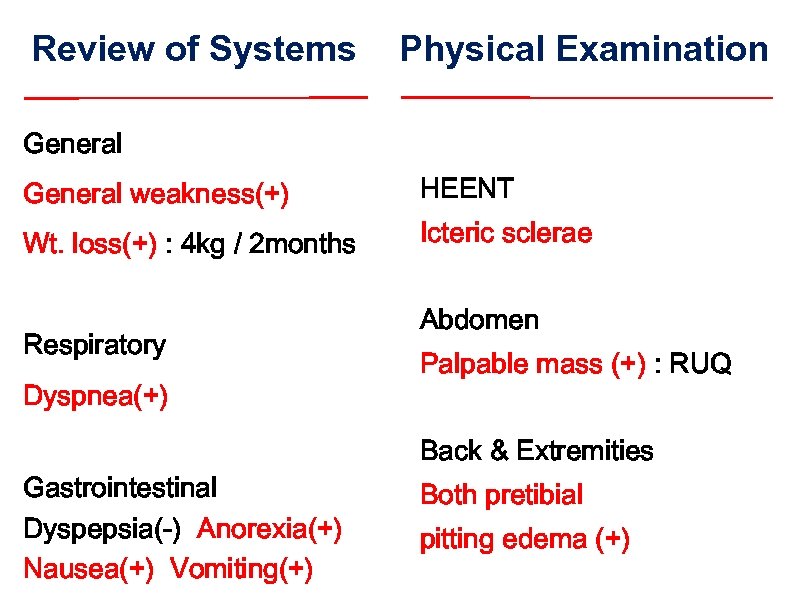 Review of Systems

General

General weakness(+)

Wt. loss(+) : 4kg / 2months

Respiratory

Dyspnea(+)

Gastrointestinal

Dyspepsia(-) Anorexia(+)

Nausea(+) Vomiting(+)

Physical Examination

HEENT

Icteric sclerae

Abdomen

Palpable mass (+) : RUQ

Back & Extremities

Both pretibial

pitting edema (+)